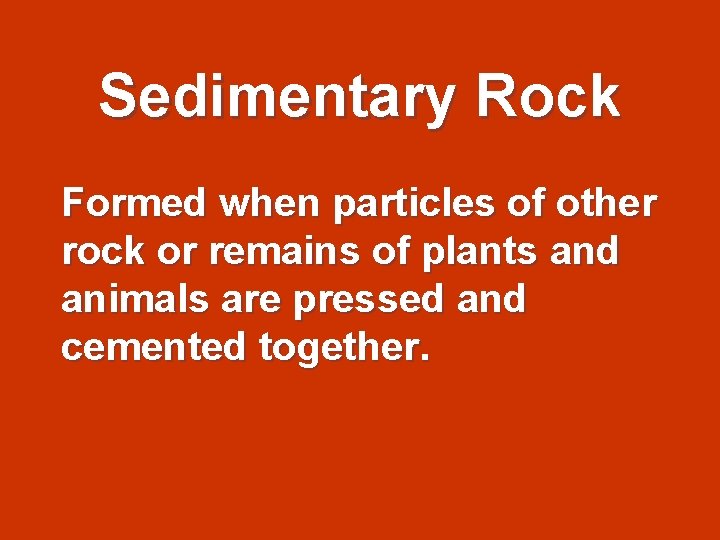 Sedimentary Rock

Formed when particles of other rock or remains of plants and animals are pressed and cemented together.